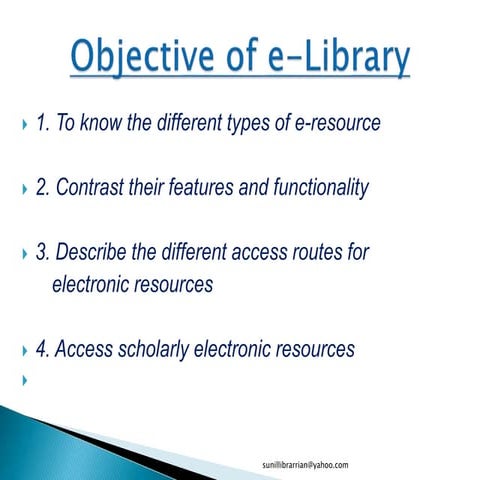 Objective of e-Library

1. To know the different types of e-resource

2. Contrast their features and functionality

3. Describe the different access routes for electronic resources

4. Access scholarly electronic resources

sunillibrarrian@yahoo.com